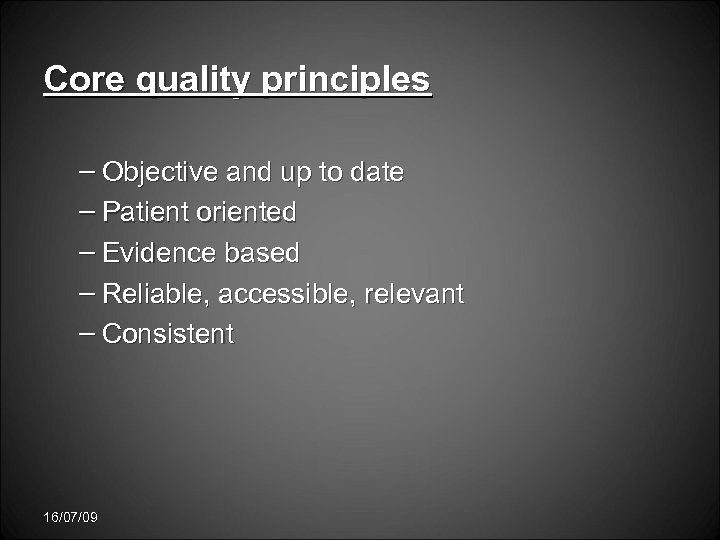 Core quality principles

– Objective and up to date
– Patient oriented
– Evidence based
– Reliable, accessible, relevant
– Consistent

16/07/09